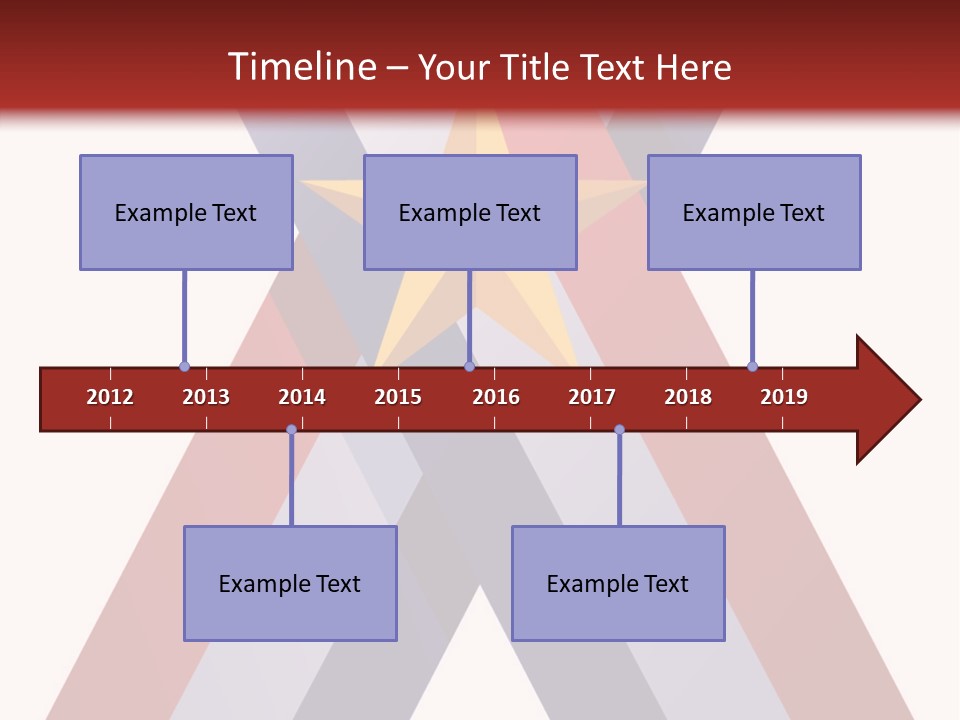 Timeline – Your Title Text Here

Example Text

Example Text

Example Text

2012 2013 2014 2015 2016 2017 2018 2019

Example Text

Example Text